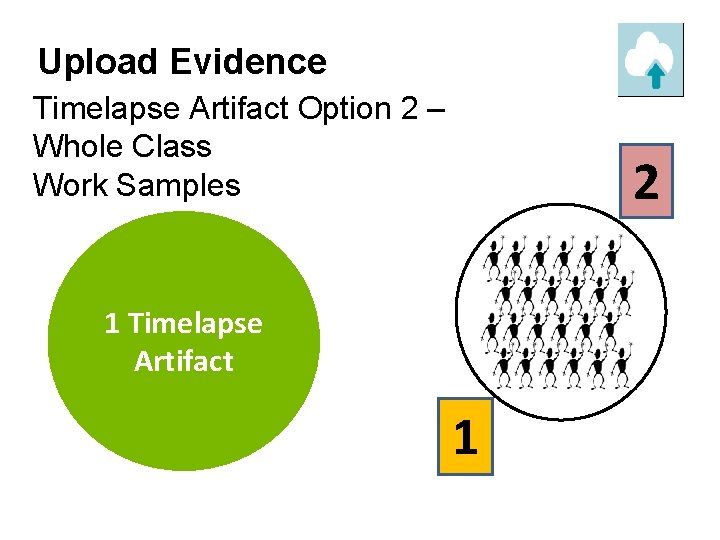 Upload Evidence

Timelapse Artifact Option 2 – Whole Class Work Samples

1 Timelapse Artifact

2

1